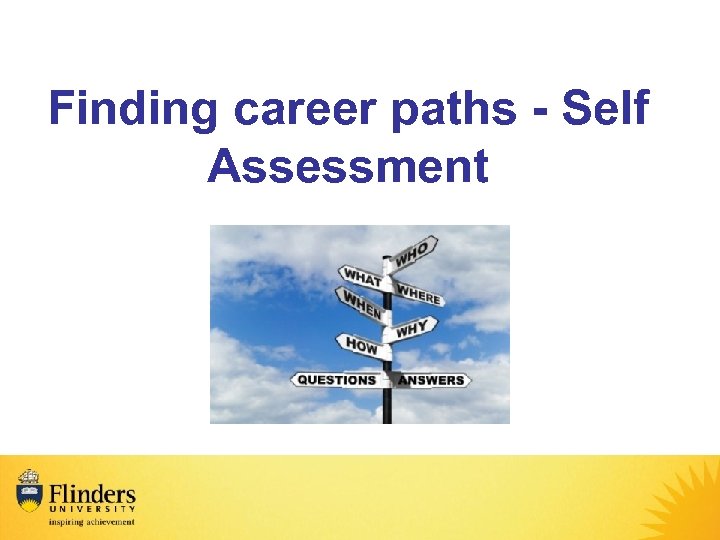 Finding career paths - Self Assessment

WHO
WHAT
WHERE
WHEN
WHY
HOW
QUESTIONS
ANSWERS

Flinders
UNIVERSITY
inspiring achievement